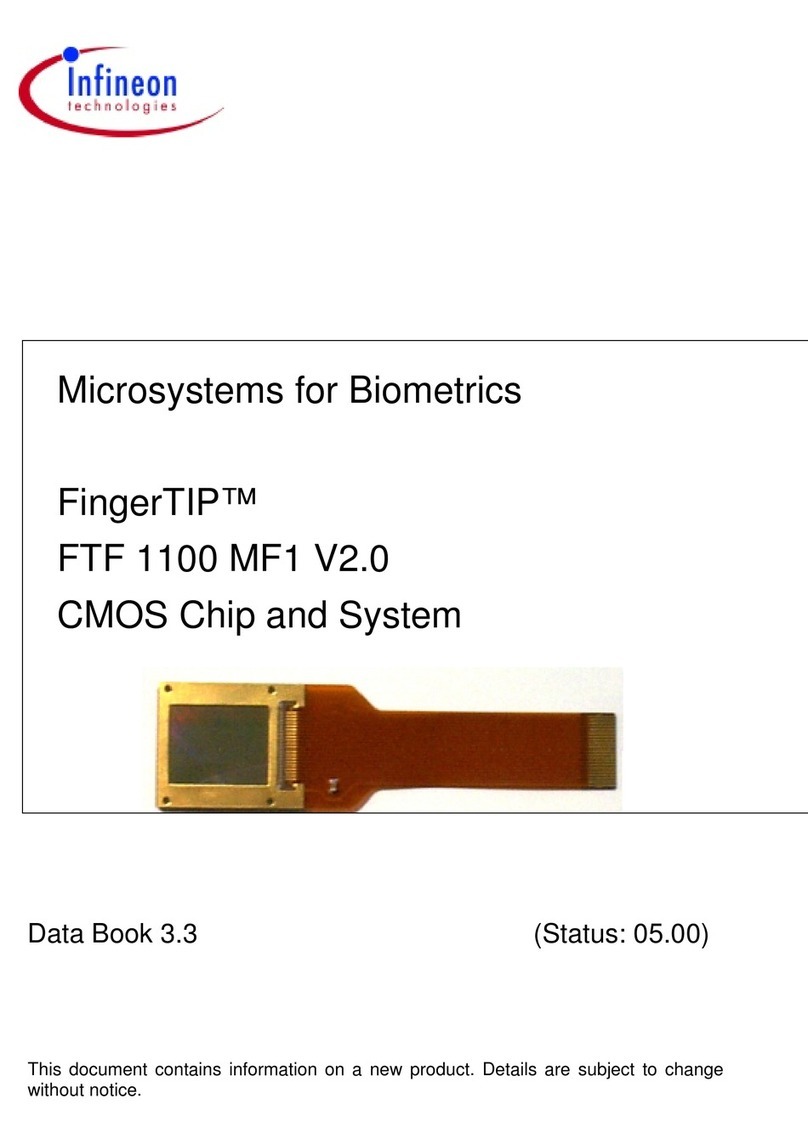 Infineon
technologies

Microsystems for Biometrics

FingerTIP™
FTF 1100 MF1 V2.0
CMOS Chip and System

Data Book 3.3 (Status: 05.00)

This document contains information on a new product. Details are subject to change without notice.